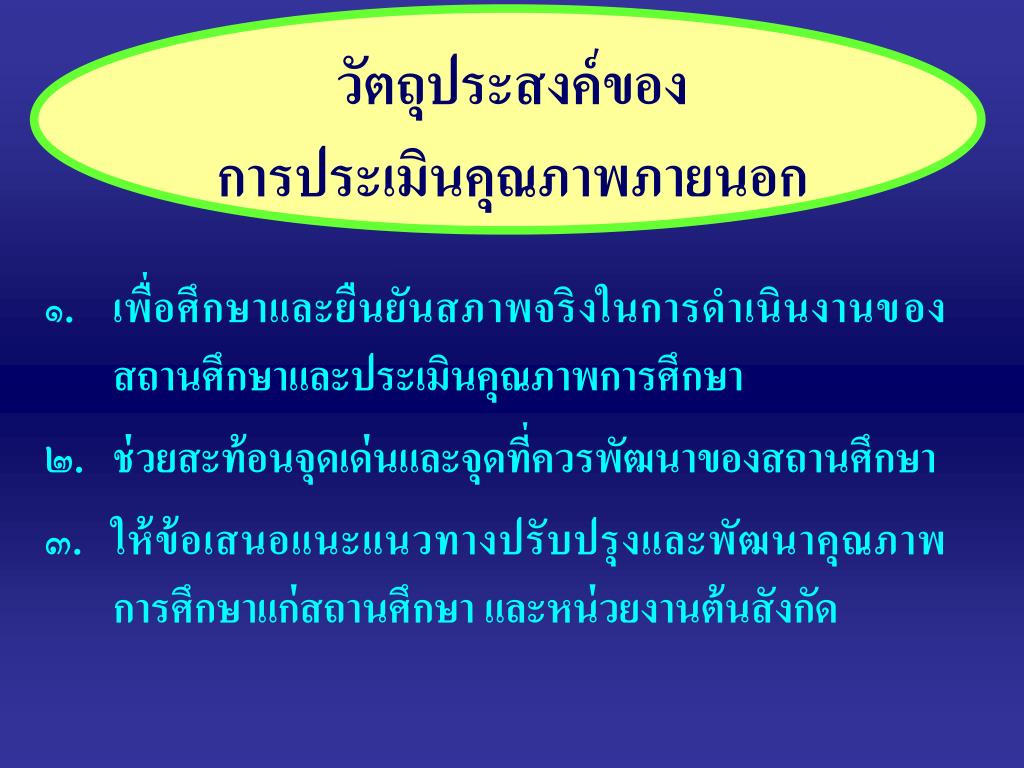 วัตถุประสงค์ของ
การประเมินคุณภาพภายนอก

๑. เพื่อศึกษาและยืนยันสภาพจริงในการดำเนินงานของสถานศึกษาและประเมินคุณภาพการศึกษา

๒. ช่วยสะท้อนจุดเด่นและจุดที่ควรพัฒนาของสถานศึกษา

๓. ให้ข้อเสนอแนะแนวทางปรับปรุงและพัฒนาคุณภาพการศึกษาแก่สถานศึกษา และหน่วยงานต้นสังกัด